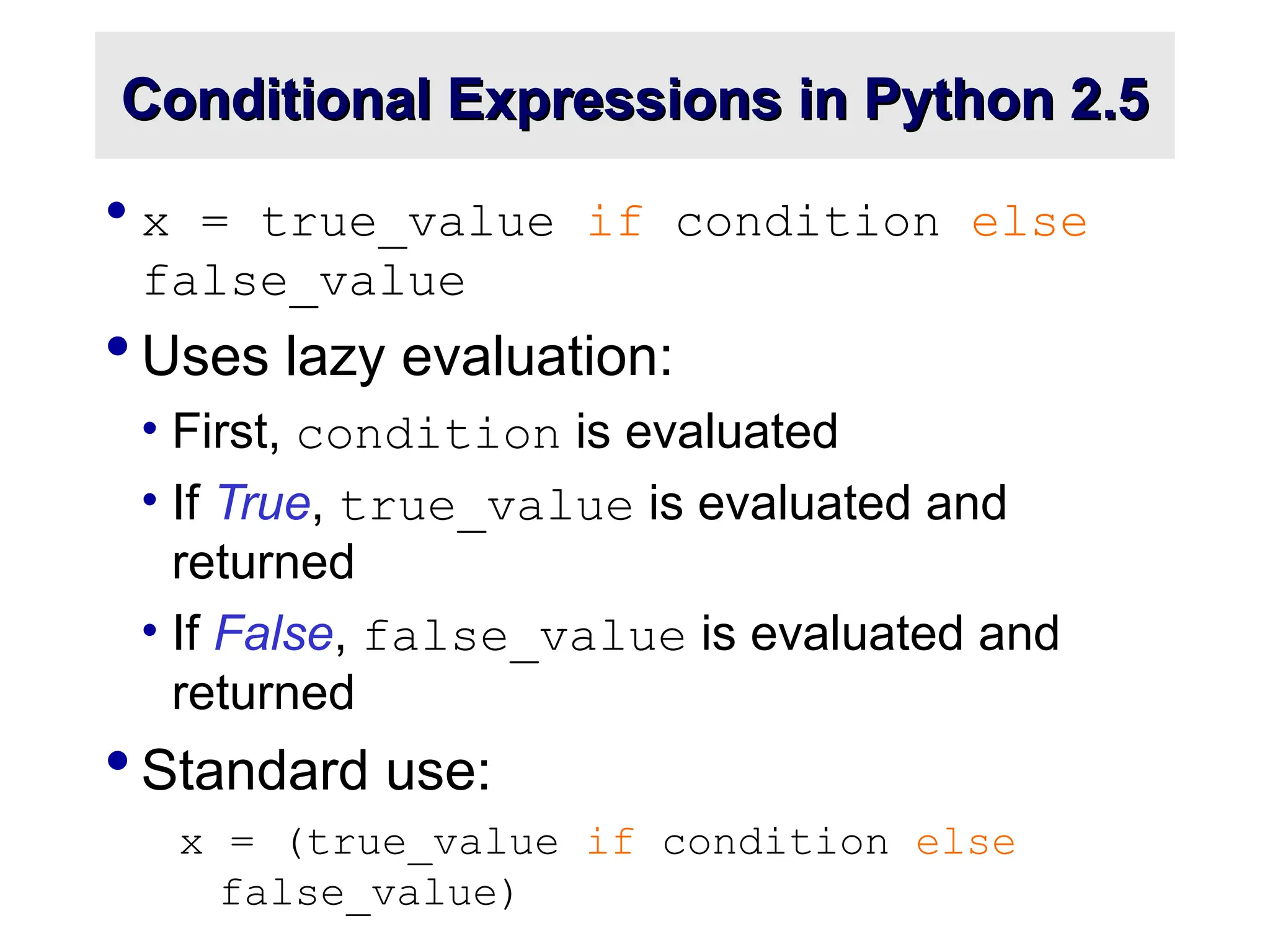 Conditional Expressions in Python 2.5

• x = true_value if condition else false_value

• Uses lazy evaluation:
  • First, condition is evaluated
  • If True, true_value is evaluated and returned
  • If False, false_value is evaluated and returned

• Standard use:
  x = (true_value if condition else false_value)